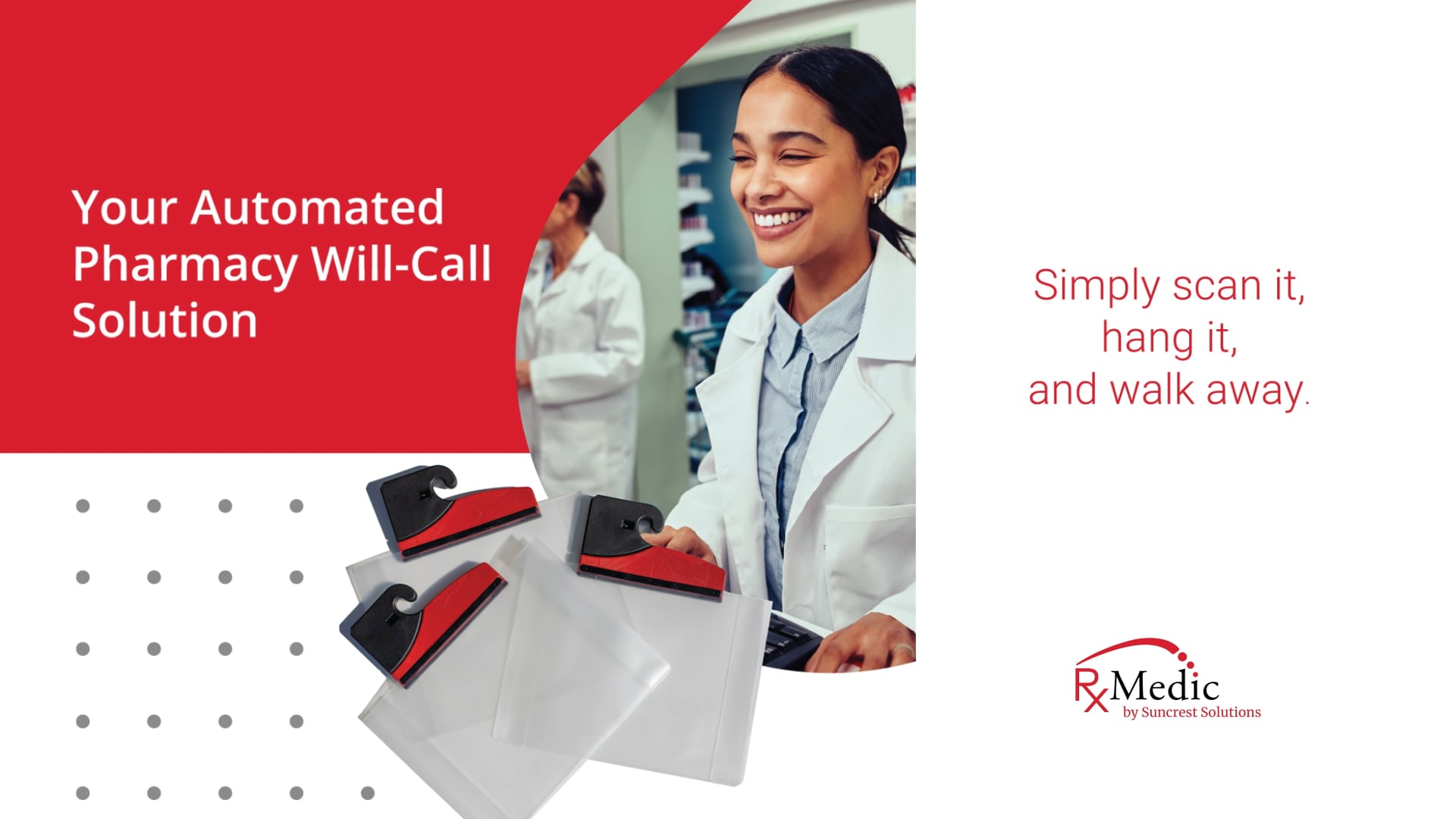 Your Automated Pharmacy Will-Call Solution

Simply scan it, hang it, and walk away.

RxMedic
by Suncrest Solutions